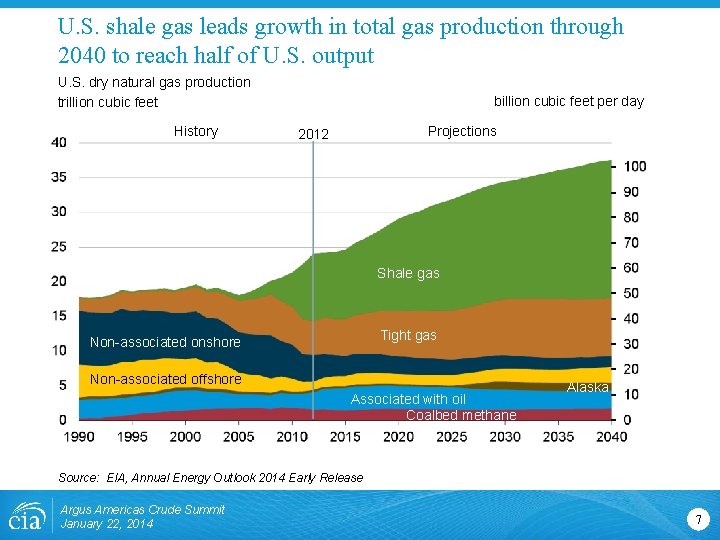 U.S. shale gas leads growth in total gas production through 2040 to reach half of U.S. output

U.S. dry natural gas production
trillion cubic feet

billion cubic feet per day

History

2012

Projections

40
35
30
25
20
15
10
5
0

100
90
80
70
60
50
40
30
20
10
0

Shale gas

Tight gas

Non-associated onshore

Non-associated offshore

Alaska

Associated with oil

Coalbed methane

1990 1995 2000 2005 2010 2015 2020 2025 2030 2035 2040

Source: EIA, Annual Energy Outlook 2014 Early Release

eia

Argus Americas Crude Summit
January 22, 2014

7